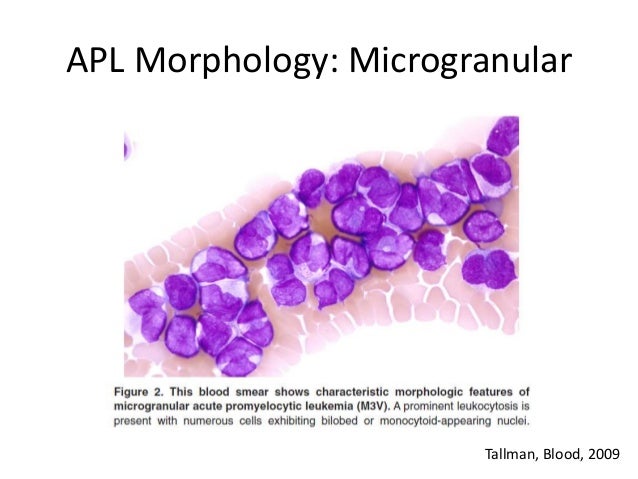 APL Morphology: Microgranular

Figure 2. This blood smear shows characteristic morphologic features of microgranular acute promyelocytic leukemia (M3V). A prominent leukocytosis is present with numerous cells exhibiting bilobed or monocytoid-appearing nuclei.

Tallman, Blood, 2009